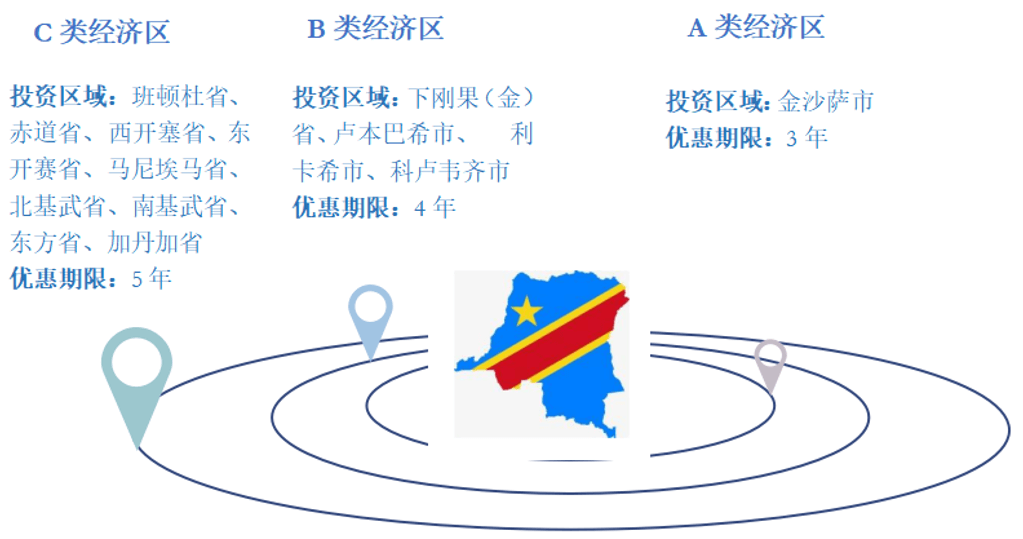 C 类经济区

投资区域：班顿杜省、赤道省、西开塞省、东开赛省、马尼埃马省、北基武省、南基武省、东方省、加丹加省
优惠期限：5 年

B 类经济区

投资区域：下刚果（金）省、卢本巴希市、 利卡希市、科卢韦齐市
优惠期限：4 年

A 类经济区

投资区域：金沙萨市
优惠期限：3 年